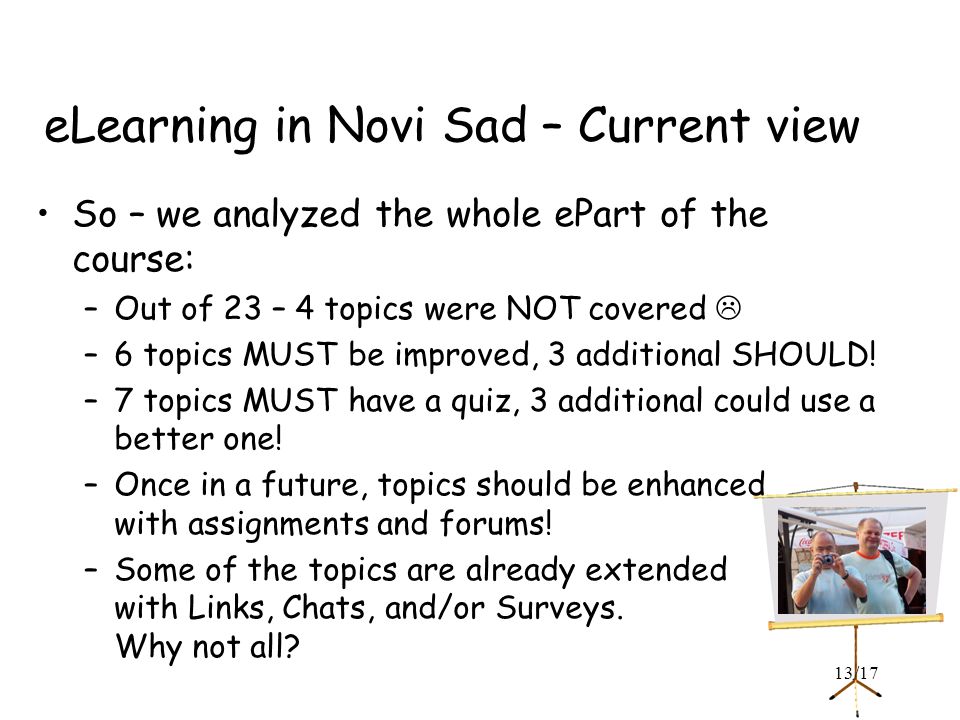 eLearning in Novi Sad – Current view

• So – we analyzed the whole ePart of the course:
  – Out of 23 – 4 topics were NOT covered ☹
  – 6 topics MUST be improved, 3 additional SHOULD!
  – 7 topics MUST have a quiz, 3 additional could use a better one!
  – Once in a future, topics should be enhanced with assignments and forums!
  – Some of the topics are already extended with Links, Chats, and/or Surveys. Why not all?

13/17